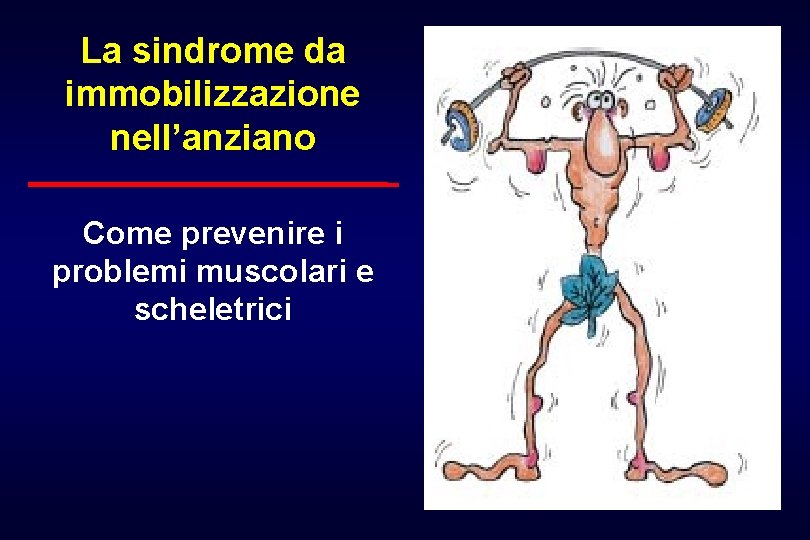 La sindrome da immobilizzazione nell’anziano

Come prevenire i problemi muscolari e scheletrici